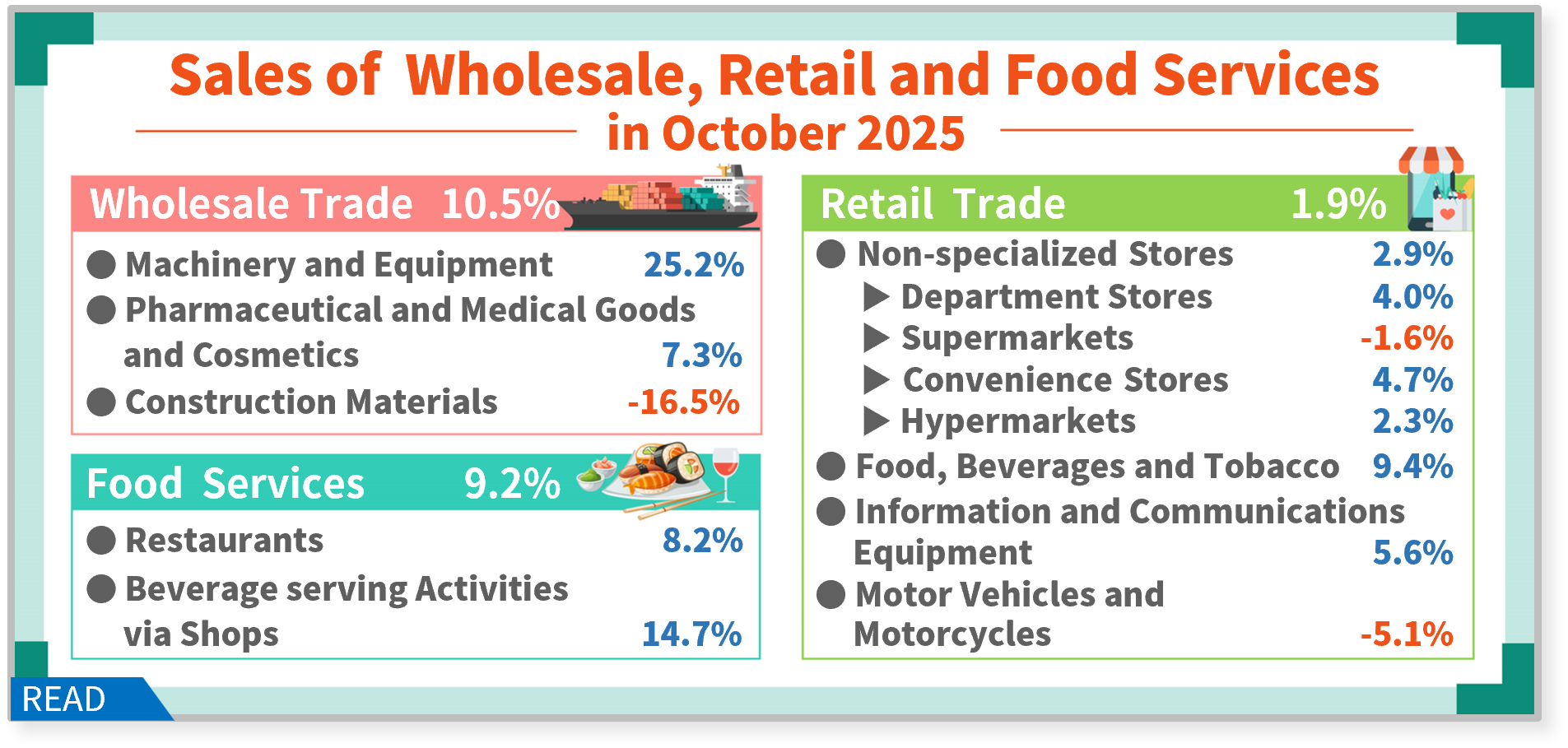 Sales of Wholesale, Retail and Food Services
in October 2025

Wholesale Trade 10.5%
● Machinery and Equipment 25.2%
● Pharmaceutical and Medical Goods and Cosmetics 7.3%
● Construction Materials -16.5%

Food Services 9.2%
● Restaurants 8.2%
● Beverage serving Activities via Shops 14.7%

Retail Trade 1.9%
● Non-specialized Stores 2.9%
▶ Department Stores 4.0%
▶ Supermarkets -1.6%
▶ Convenience Stores 4.7%
▶ Hypermarkets 2.3%
● Food, Beverages and Tobacco 9.4%
● Information and Communications Equipment 5.6%
● Motor Vehicles and Motorcycles -5.1%

READ